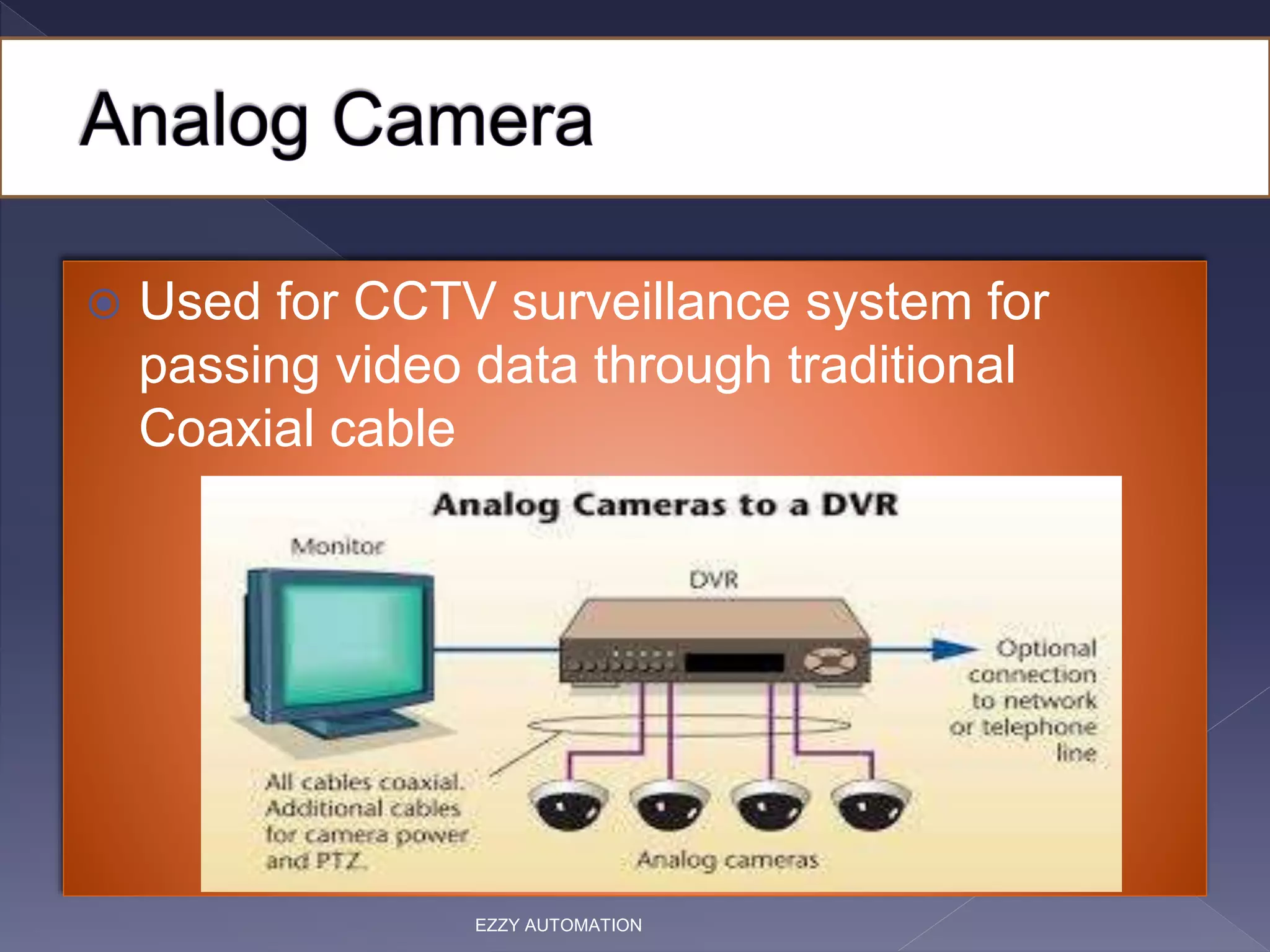 Analog Camera

Used for CCTV surveillance system for passing video data through traditional Coaxial cable

Analog Cameras to a DVR

Monitor

DVR

Optional connection to network or telephone line

All cables coaxial. Additional cables for camera power and PTZ.

Analog cameras

EZZY AUTOMATION